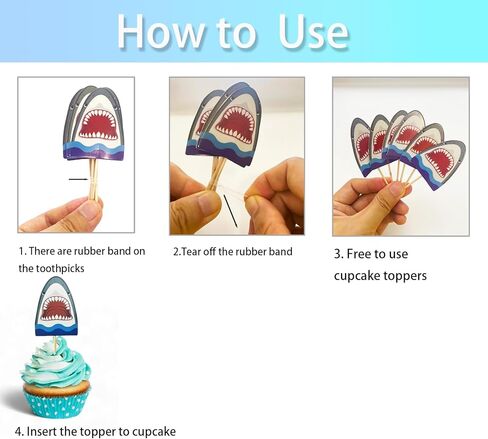 How to Use

1. There are rubber band on the toothpicks

2.Tear off the rubber band

3. Free to use cupcake toppers

4. Insert the topper to cupcake